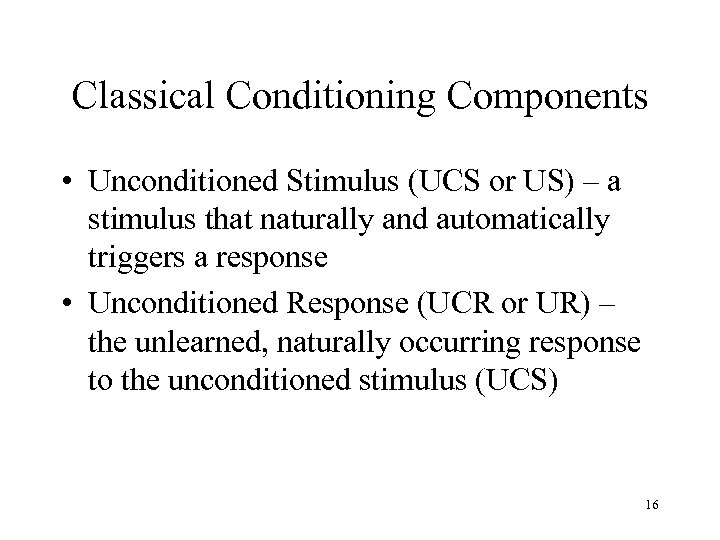 Classical Conditioning Components

• Unconditioned Stimulus (UCS or US) – a stimulus that naturally and automatically triggers a response

• Unconditioned Response (UCR or UR) – the unlearned, naturally occurring response to the unconditioned stimulus (UCS)

16